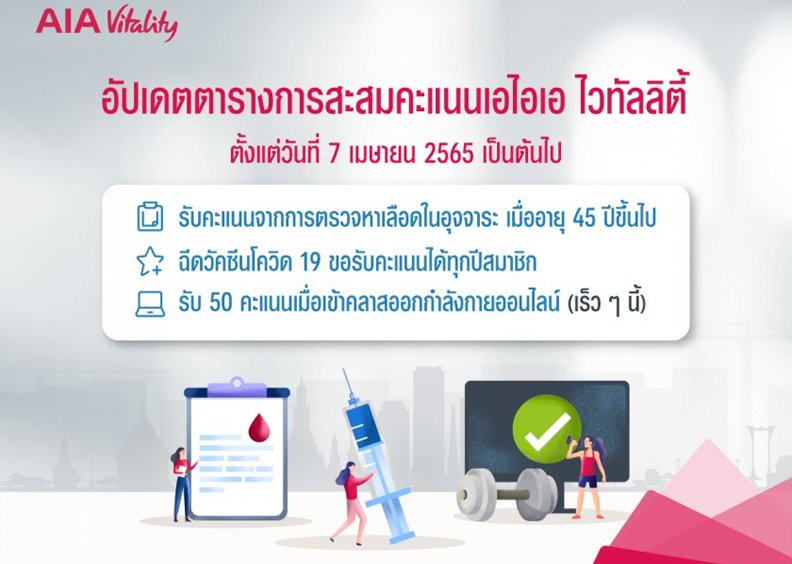 AIA Vitality

อัปเดตตารางการสะสมคะแนนเอไอเอ ไวทัลลิตี้

ตั้งแต่วันที่ 7 เมษายน 2565 เป็นต้นไป

รับคะแนนจากการตรวจหาเลือดในอุจจาระ เมื่ออายุ 45 ปีขึ้นไป

ฉีดวัคซีนโควิด 19 ขอรับคะแนนได้ทุกปีสมาชิก

รับ 50 คะแนนเมื่อเข้าคลาสออกกำลังกายออนไลน์ (เร็ว ๆ นี้)